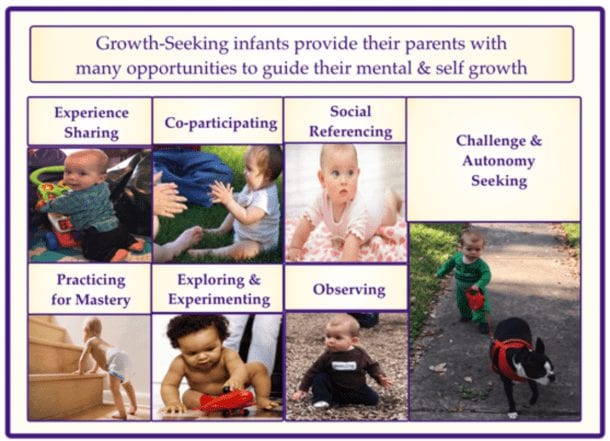 Growth-Seeking infants provide their parents with many opportunities to guide their mental & self growth

Experience Sharing

Co-participating

Social Referencing

Challenge & Autonomy Seeking

Practicing for Mastery

Exploring & Experimenting

Observing